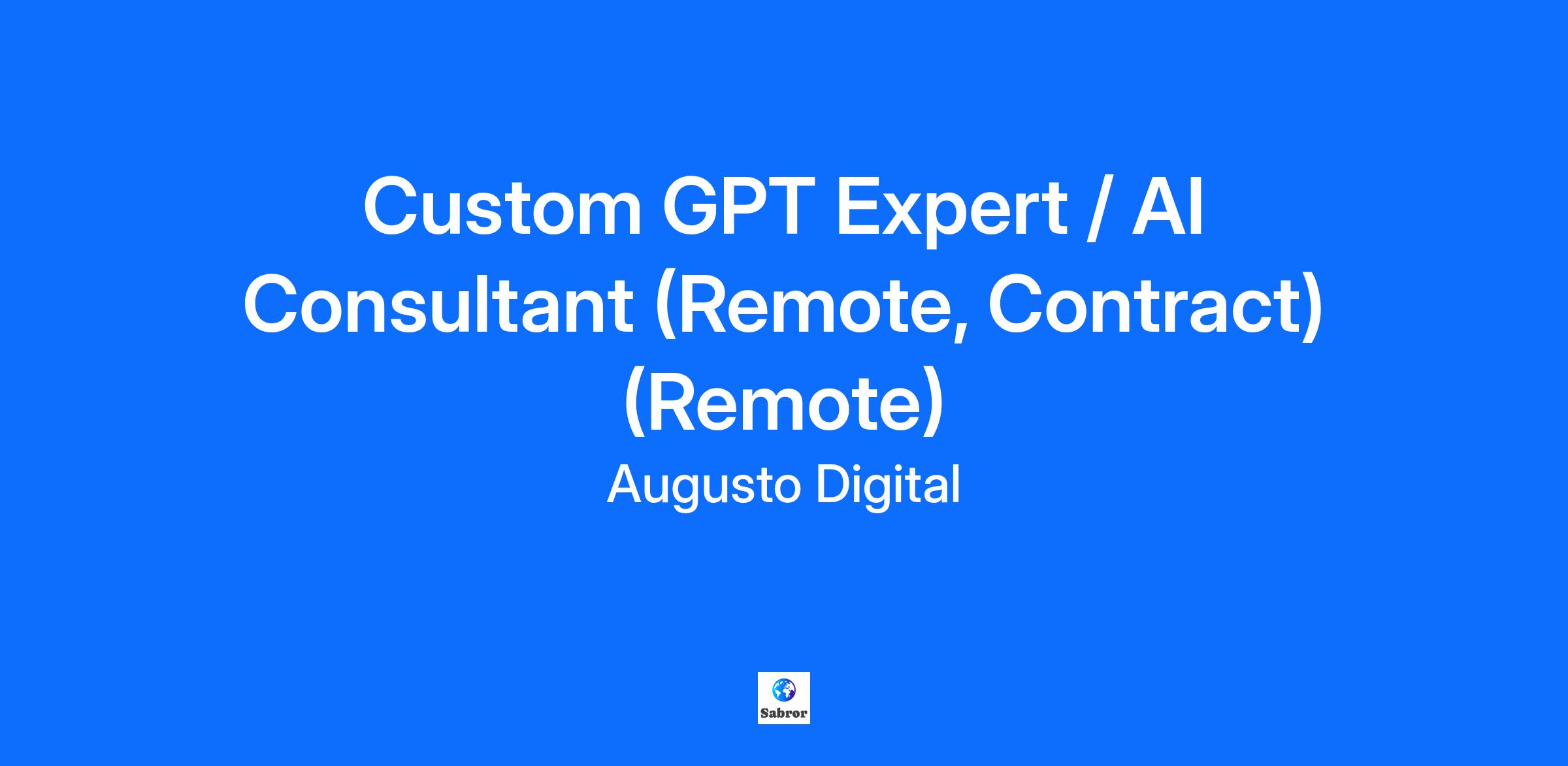 Custom GPT Expert / AI Consultant (Remote, Contract) (Remote)

Augusto Digital

Sabror